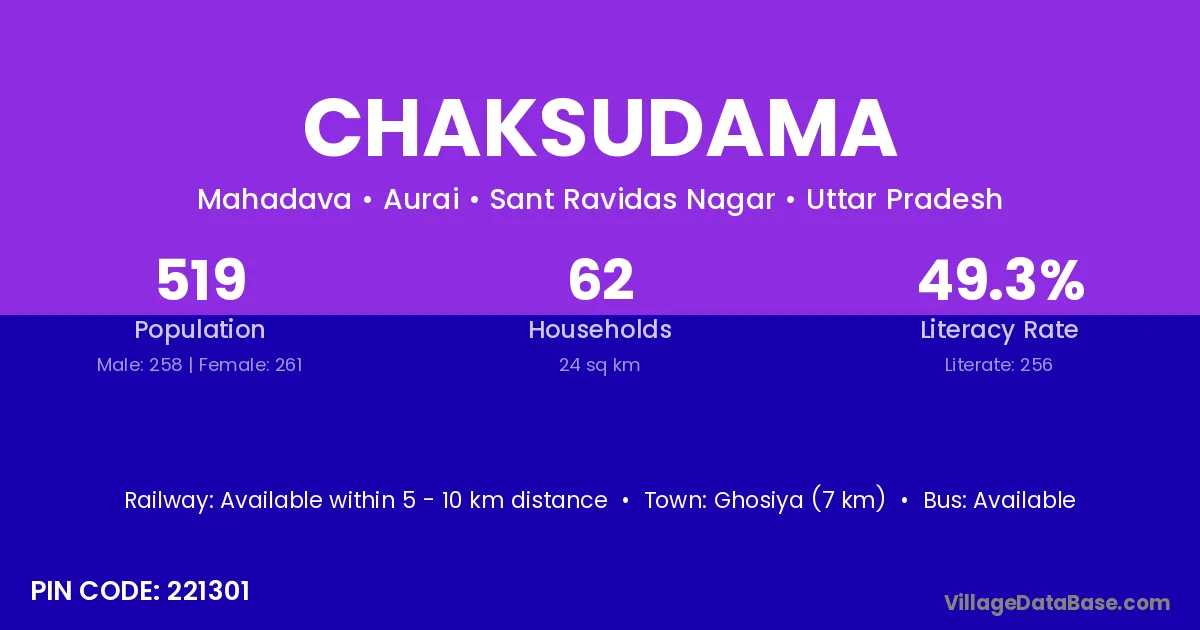 CHAKSUDAMA

Mahadava • Aurai • Sant Ravidas Nagar • Uttar Pradesh

519
Population
Male: 258 | Female: 261

62
Households
24 sq km

49.3%
Literacy Rate
Literate: 256

Railway: Available within 5 - 10 km distance • Town: Ghosiya (7 km) • Bus: Available

PIN CODE: 221301

VillageDataBase.com